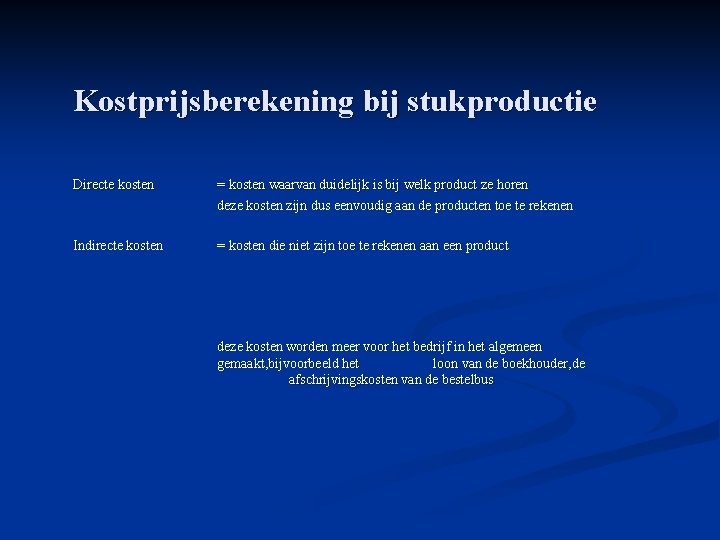 Kostprijsberekening bij stukproductie

Directe kosten = kosten waarvan duidelijk is bij welk product ze horen
deze kosten zijn dus eenvoudig aan de producten toe te rekenen

Indirecte kosten = kosten die niet zijn toe te rekenen aan een product

deze kosten worden meer voor het bedrijf in het algemeen gemaakt,bijvoorbeeld het loon van de boekhouder,de afschrijvingskosten van de bestelbus